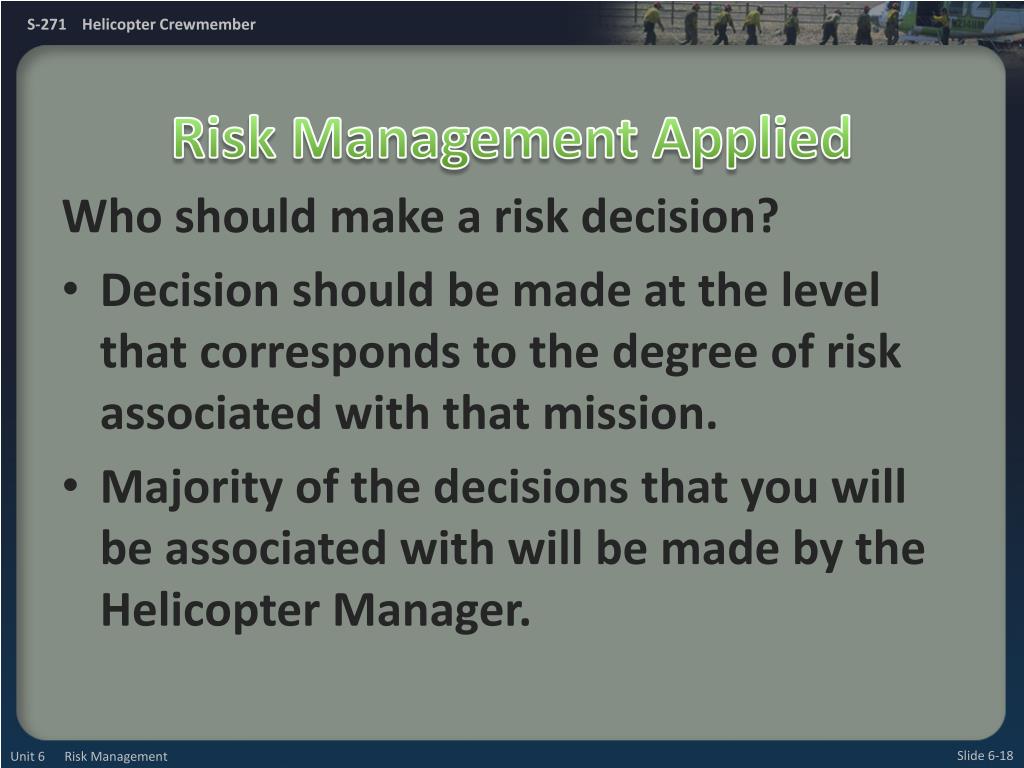 S-271 Helicopter Crewmember

Risk Management Applied

Who should make a risk decision?

• Decision should be made at the level that corresponds to the degree of risk associated with that mission.

• Majority of the decisions that you will be associated with will be made by the Helicopter Manager.

Unit 6 Risk Management

Slide 6-18